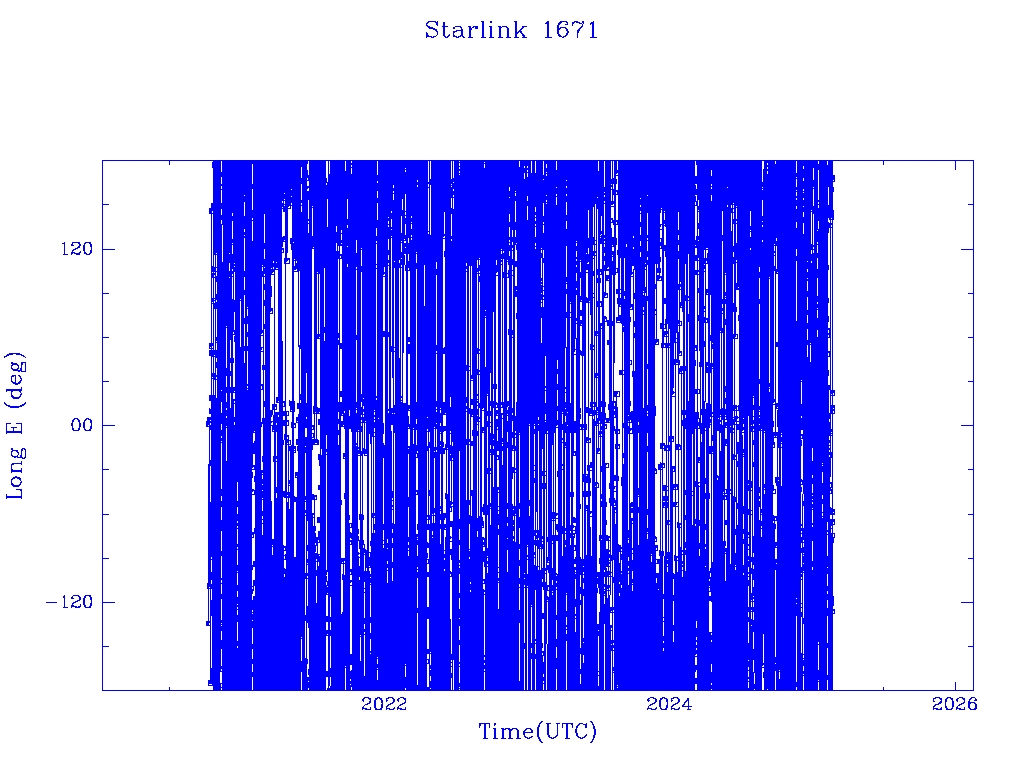 Starlink 1671

Long E (deg)

120

00

−120

2022

2024

2026

Time(UTC)